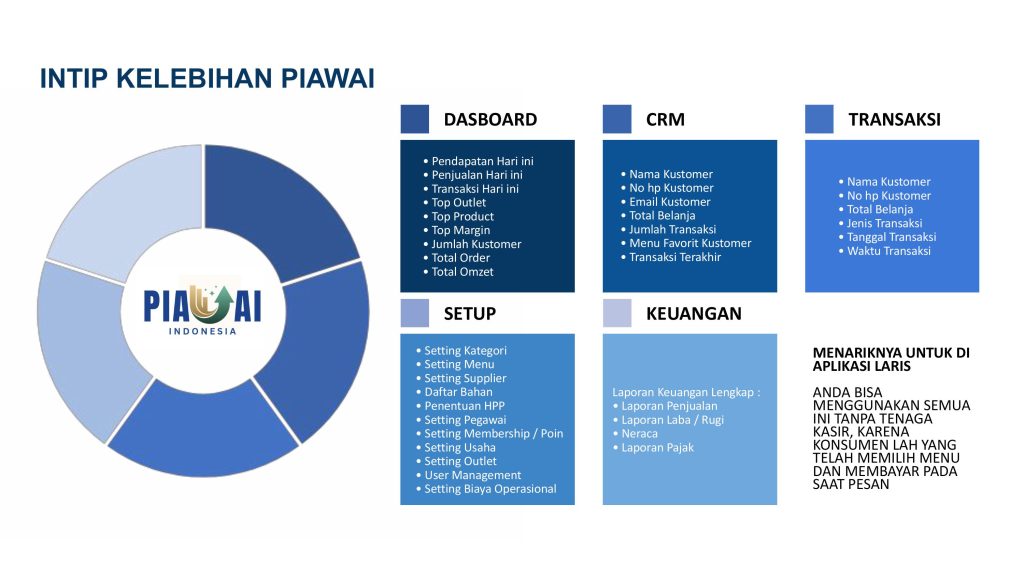 INTIP KELEBIHAN PIAWAI

PIAWAI
INDONESIA

DASBOARD

• Pendapatan Hari ini
• Penjualan Hari ini
• Transaksi Hari ini
• Top Outlet
• Top Product
• Top Margin
• Jumlah Kustomer
• Total Order
• Total Omzet

CRM

• Nama Kustomer
• No hp Kustomer
• Email Kustomer
• Total Belanja
• Jumlah Transaksi
• Menu Favorit Kustomer
• Transaksi Terakhir

TRANSAKSI

• Nama Kustomer
• No hp Kustomer
• Total Belanja
• Jenis Transaksi
• Tanggal Transaksi
• Waktu Transaksi

SETUP

• Setting Kategori
• Setting Menu
• Setting Supplier
• Daftar Bahan
• Penentuan HPP
• Setting Pegawai
• Setting Membership / Poin
• Setting Usaha
• Setting Outlet
• User Management
• Setting Biaya Operasional

KEUANGAN

Laporan Keuangan Lengkap :
• Laporan Penjualan
• Laporan Laba / Rugi
• Neraca
• Laporan Pajak

MENARIKNYA UNTUK DI APLIKASI LARIS

ANDA BISA MENGGUNAKAN SEMUA INI TANPA TENAGA KASIR, KARENA KONSUMEN LAH YANG TELAH MEMILIH MENU DAN MEMBAYAR PADA SAAT PESAN